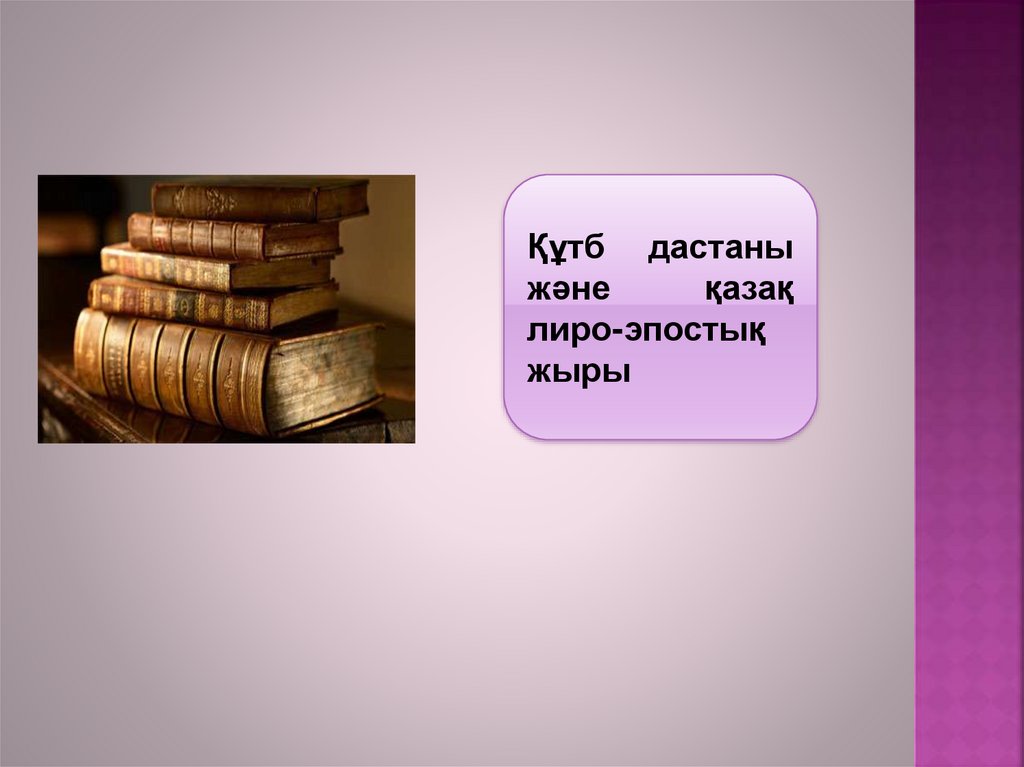 Құтб дастаны және қазақ лиро-эпостық жыры